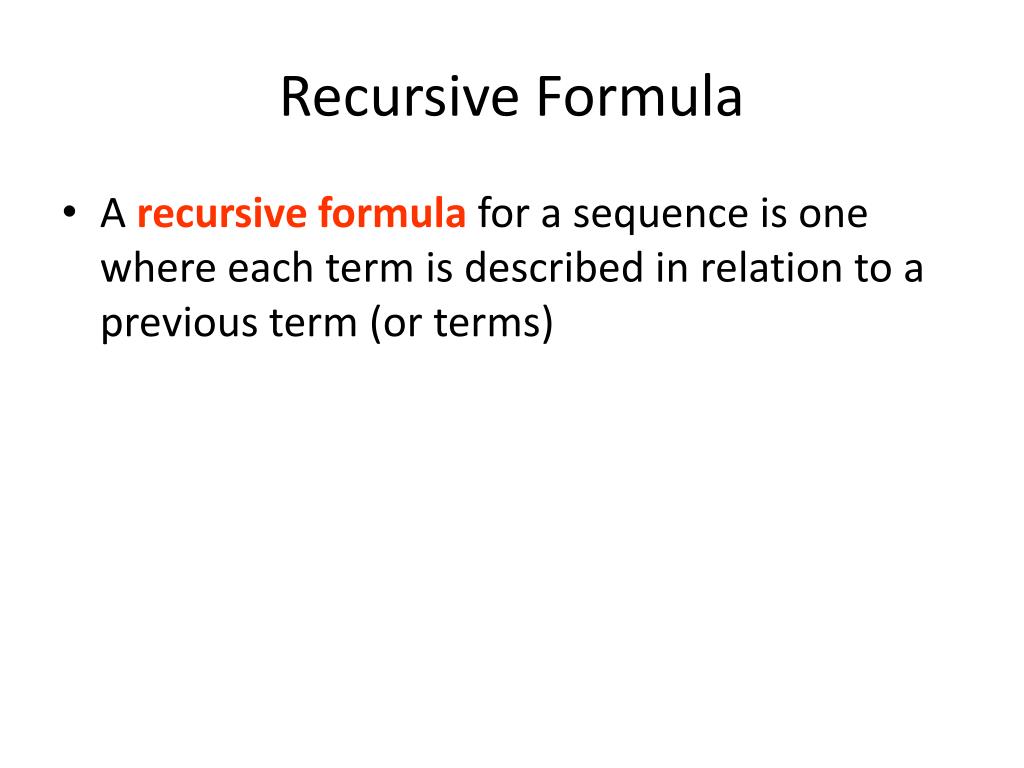 Recursive Formula

• A recursive formula for a sequence is one where each term is described in relation to a previous term (or terms)